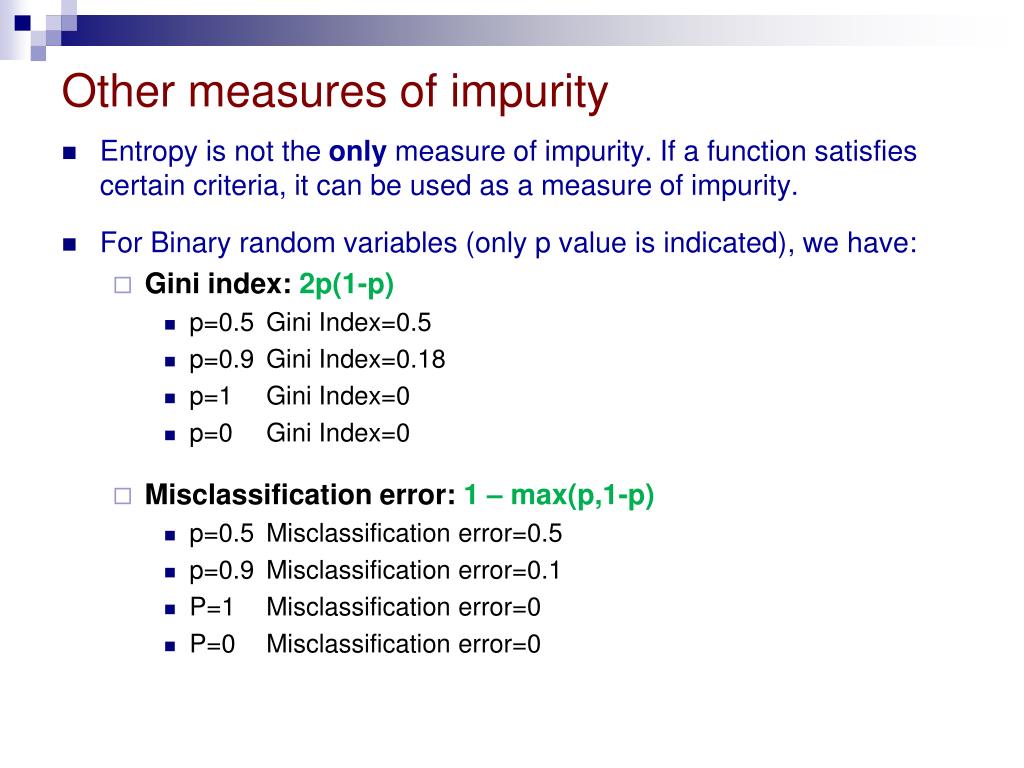 Other measures of impurity

Entropy is not the only measure of impurity. If a function satisfies certain criteria, it can be used as a measure of impurity.

For Binary random variables (only p value is indicated), we have:

Gini index: 2p(1-p)

p=0.5 Gini Index=0.5

p=0.9 Gini Index=0.18

p=1 Gini Index=0

p=0 Gini Index=0

Misclassification error: 1 – max(p,1-p)

p=0.5 Misclassification error=0.5

p=0.9 Misclassification error=0.1

P=1 Misclassification error=0

P=0 Misclassification error=0